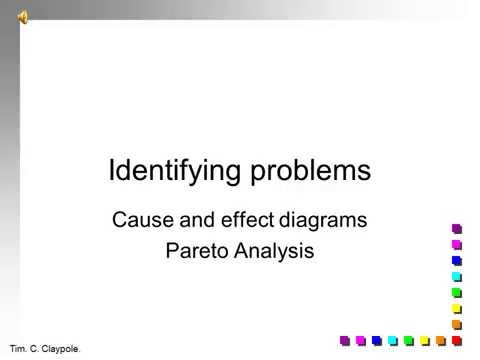 Identifying problems

Cause and effect diagrams
Pareto Analysis

Tim. C. Claypole.